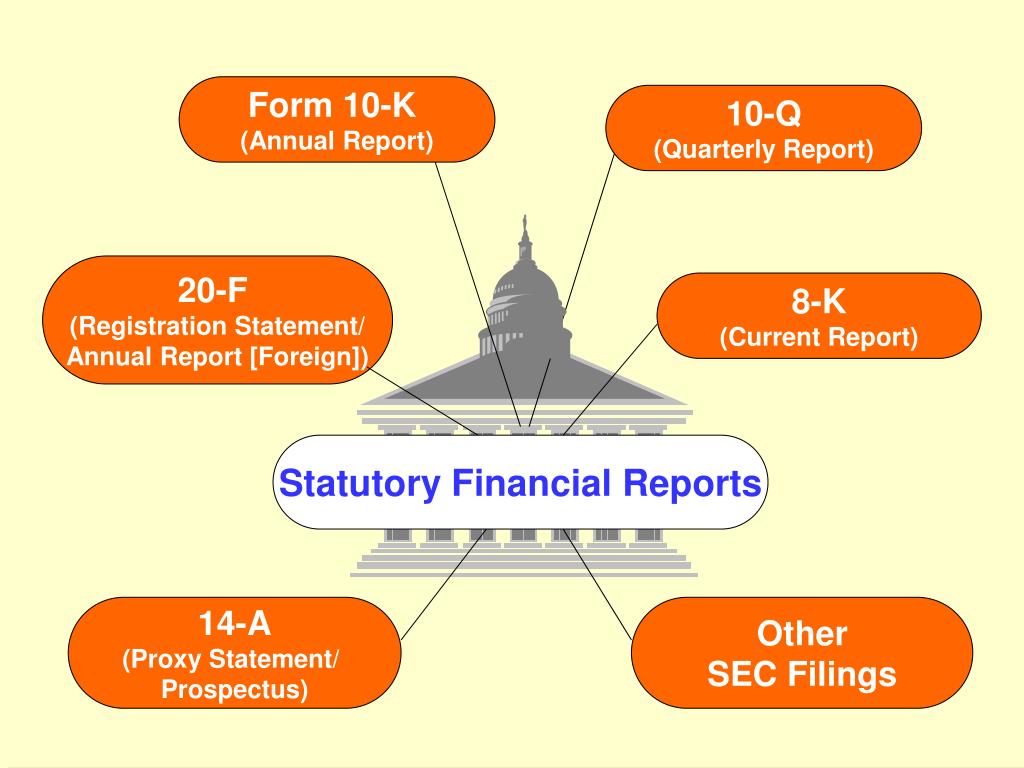 Form 10-K
(Annual Report)

10-Q
(Quarterly Report)

20-F
(Registration Statement/ Annual Report [Foreign])

8-K
(Current Report)

Statutory Financial Reports

14-A
(Proxy Statement/ Prospectus)

Other
SEC Filings